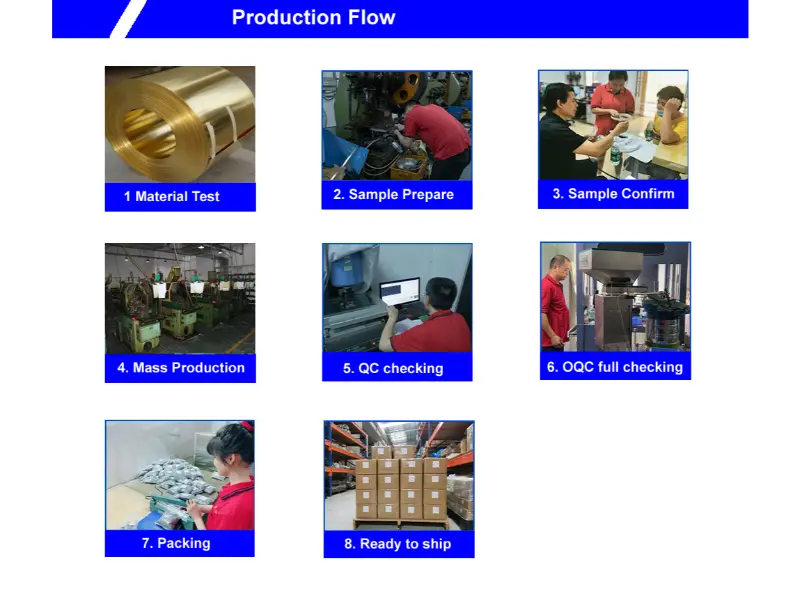 Production Flow

1 Material Test

2. Sample Prepare

3. Sample Confirm

4. Mass Production

5. QC checking

6. OQC full checking

7. Packing

8. Ready to ship